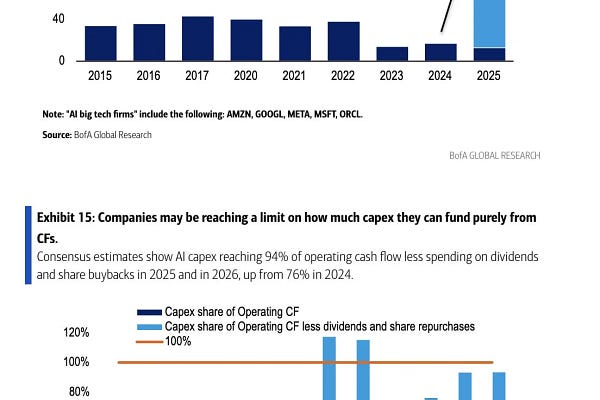 40

0

2015 2016 2017 2020 2021 2022 2023 2024 2025

Note: "AI big tech firms" include the following: AMZN, GOOGL, META, MSFT, ORCL.

Source: BofA Global Research

BofA GLOBAL RESEARCH

Exhibit 15: Companies may be reaching a limit on how much capex they can fund purely from CFs.

Consensus estimates show AI capex reaching 94% of operating cash flow less spending on dividends and share buybacks in 2025 and in 2026, up from 76% in 2024.

Capex share of Operating CF
Capex share of Operating CF less dividends and share repurchases
100%

120%

100%

80%